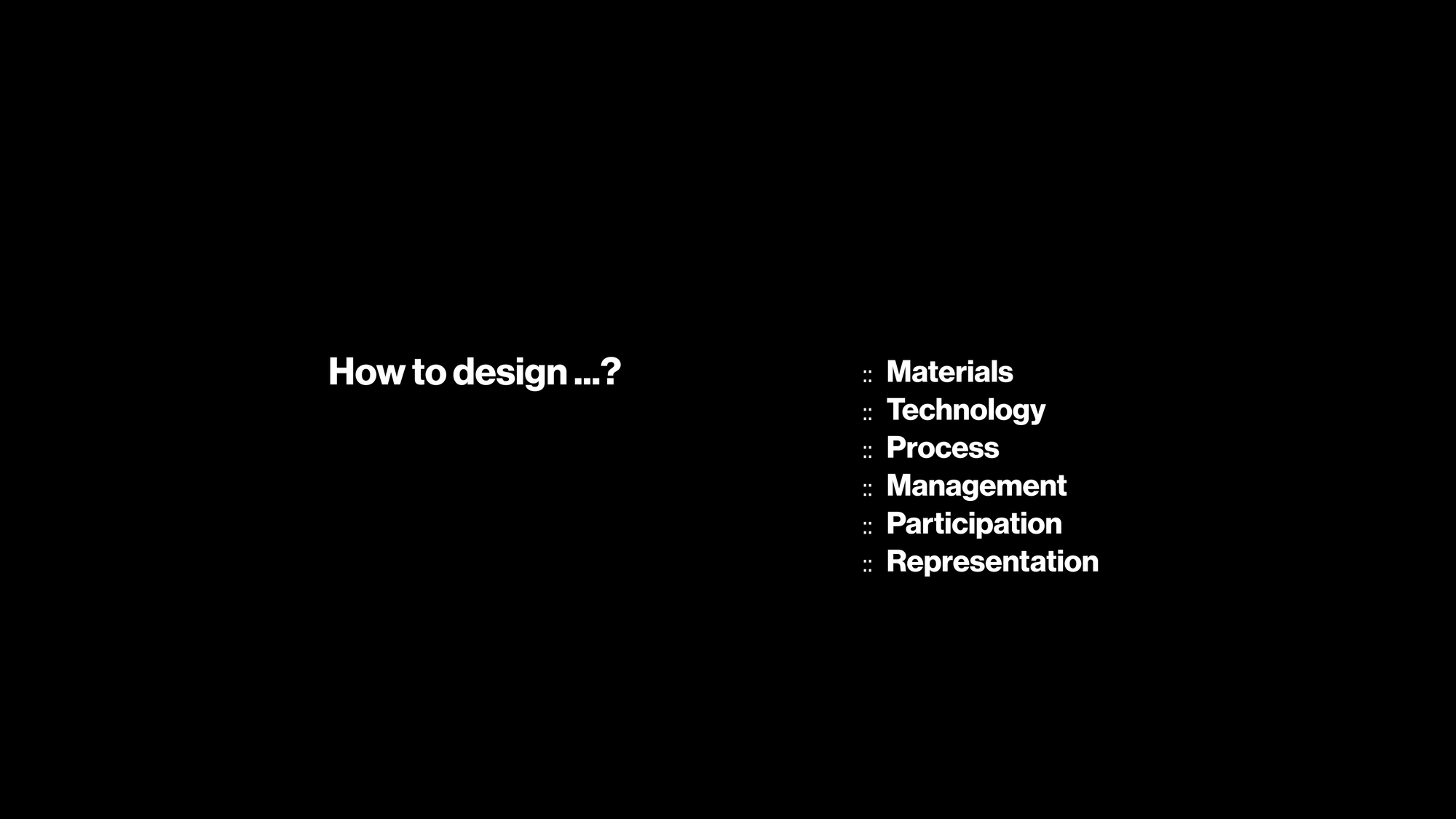 How to design …?

:: Materials
:: Technology
:: Process
:: Management
:: Participation
:: Representation